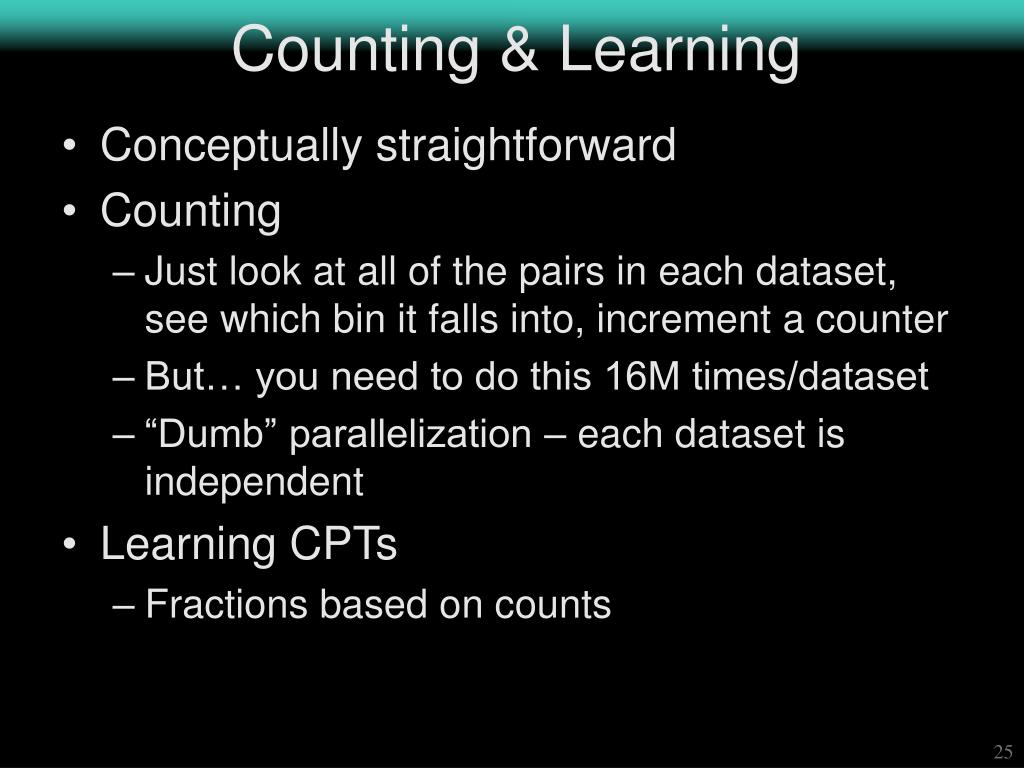 Counting & Learning

• Conceptually straightforward
• Counting
– Just look at all of the pairs in each dataset, see which bin it falls into, increment a counter
– But… you need to do this 16M times/dataset
– “Dumb” parallelization – each dataset is independent
• Learning CPTs
– Fractions based on counts

25